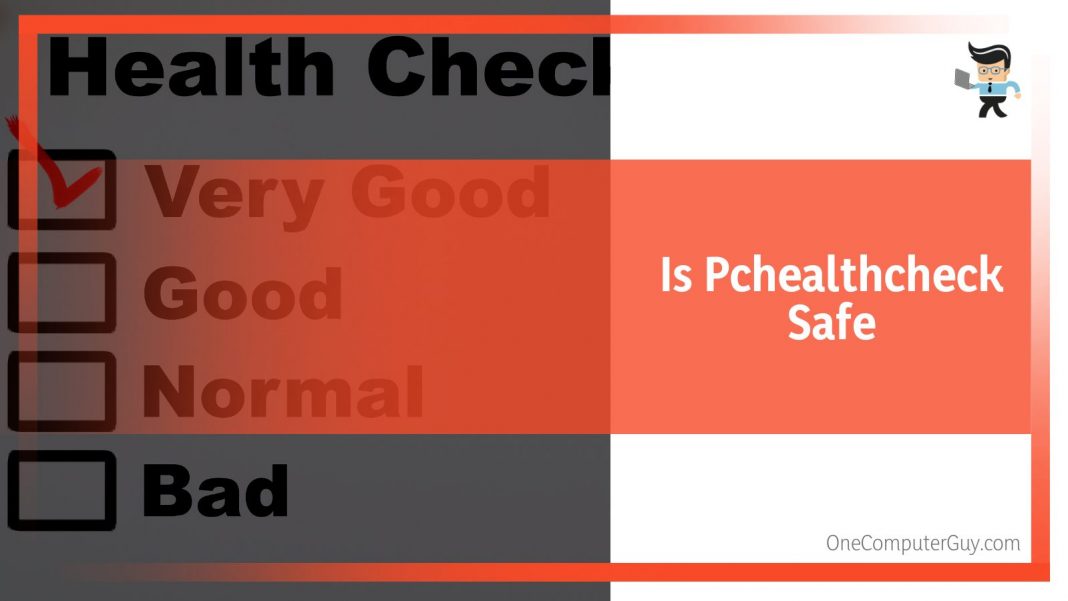 Health Check

Very Good

Good

Normal

Bad

Is Pchealthcheck Safe

OneComputerGuy.com